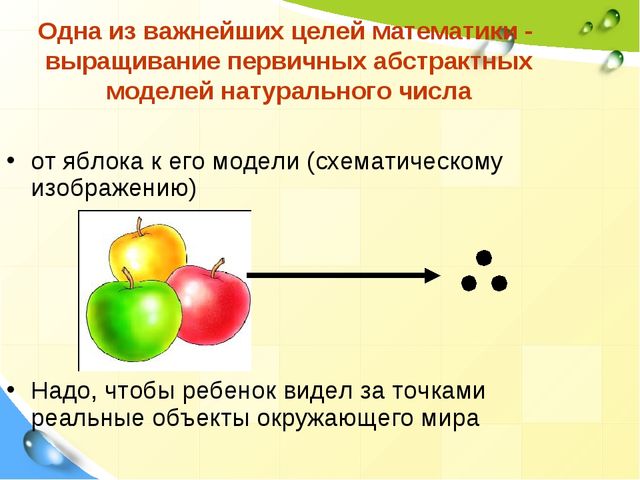 Одна из важнейших целей математики - выращивание первичных абстрактных моделей натурального числа

• от яблока к его модели (схематическому изображению)

• Надо, чтобы ребенок видел за точками реальные объекты окружающего мира